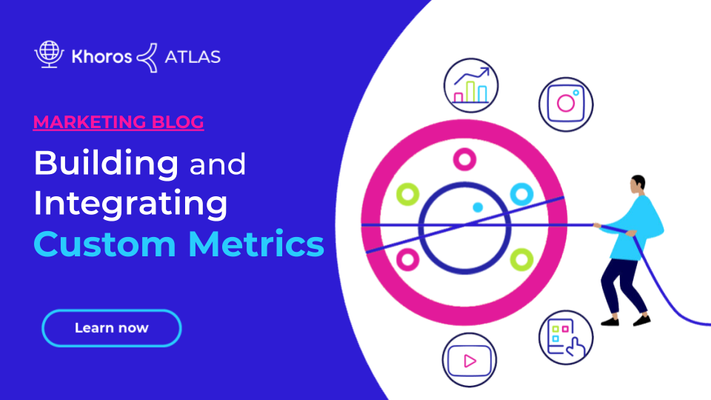 Khoros ATLAS

MARKETING BLOG

Building and Integrating Custom Metrics

Learn now